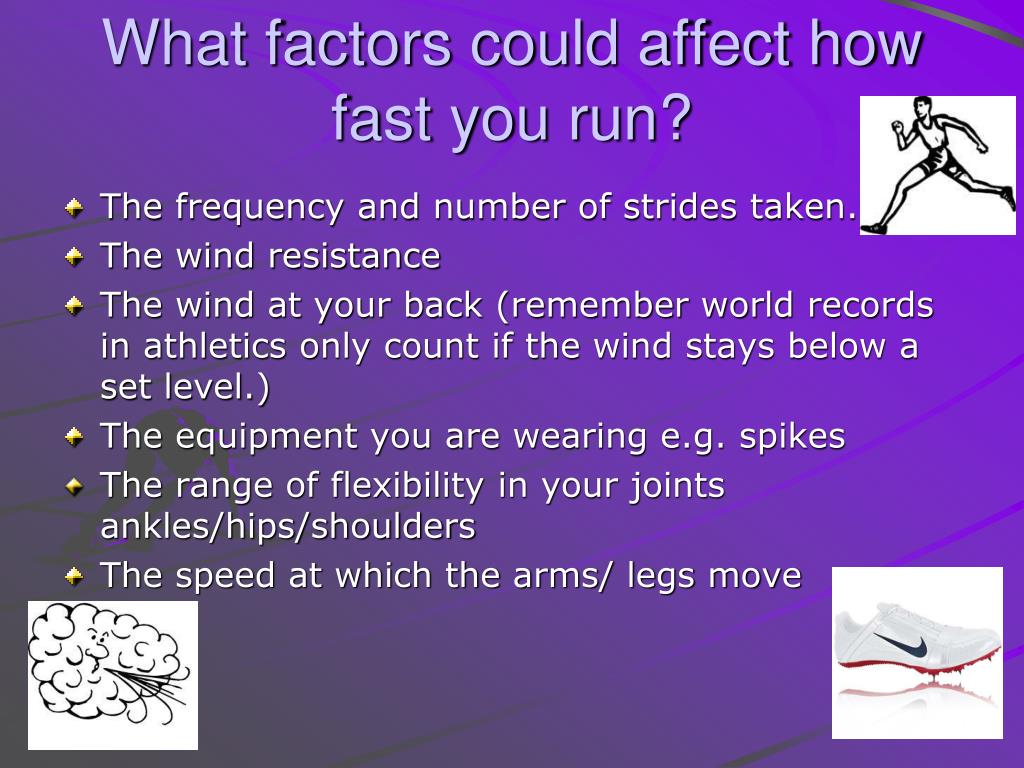 What factors could affect how fast you run?

The frequency and number of strides taken.
The wind resistance
The wind at your back (remember world records in athletics only count if the wind stays below a set level.)
The equipment you are wearing e.g. spikes
The range of flexibility in your joints ankles/hips/shoulders
The speed at which the arms/ legs move